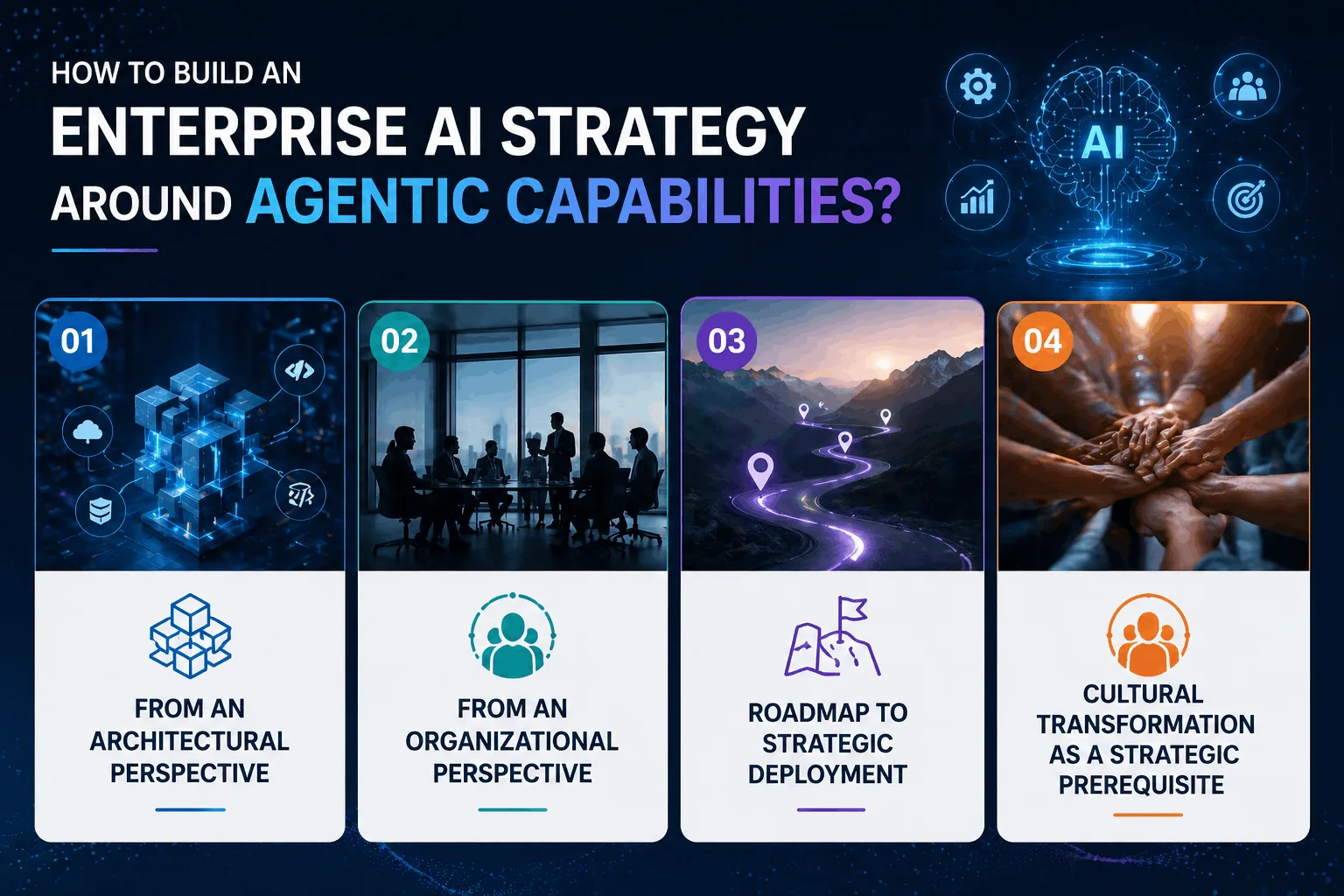 HOW TO BUILD AN
ENTERPRISE AI STRATEGY
AROUND AGENTIC CAPABILITIES?

AI

01
FROM AN ARCHITECTURAL PERSPECTIVE

02
FROM AN ORGANIZATIONAL PERSPECTIVE

03
ROADMAP TO STRATEGIC DEPLOYMENT

04
CULTURAL TRANSFORMATION AS A STRATEGIC PREREQUISITE